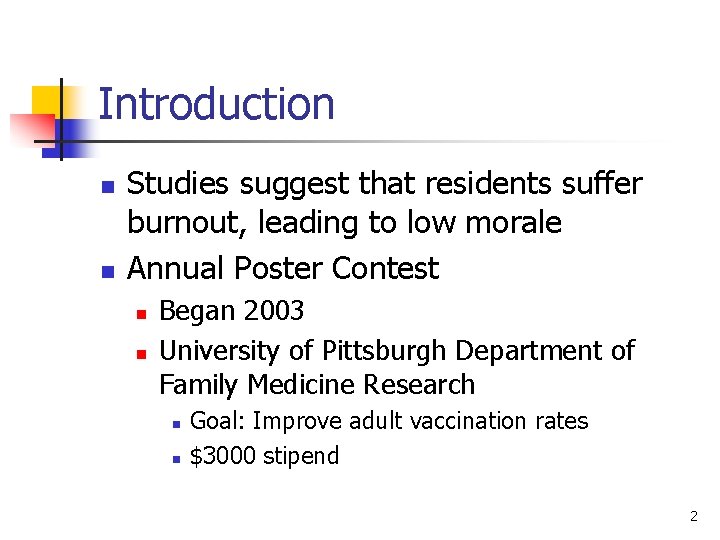 Introduction

- Studies suggest that residents suffer burnout, leading to low morale
- Annual Poster Contest
  - Began 2003
  - University of Pittsburgh Department of Family Medicine Research
    - Goal: Improve adult vaccination rates
    - \$3000 stipend

2